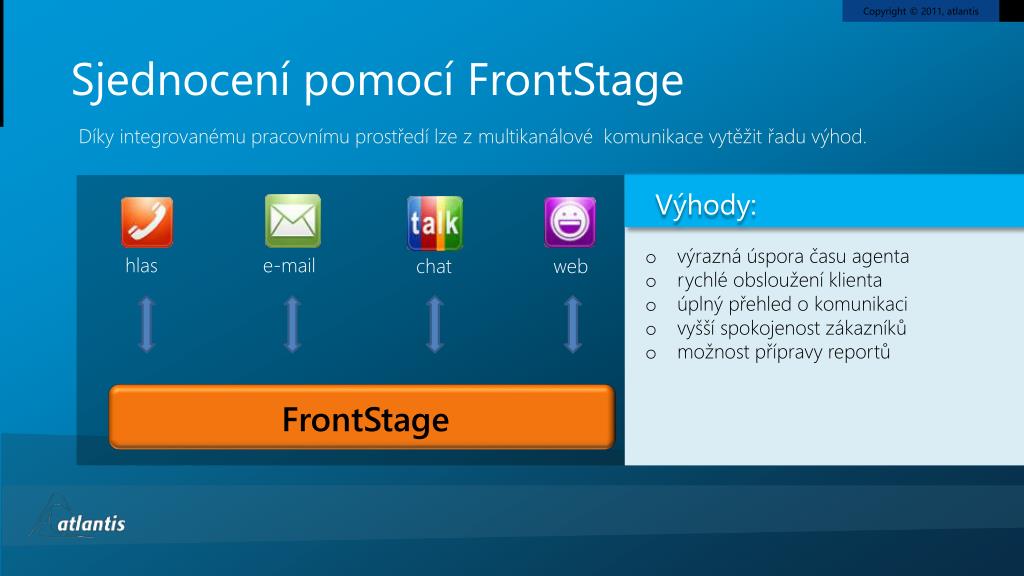 Copyright © 2011, atlantis

Sjednocení pomocí FrontStage

Díky integrovanému pracovnímu prostředí lze z multikanálové komunikace vytěžit řadu výhod.

talk

hlas

e-mail

chat

web

FrontStage

Výhody:

o výrazná úspora času agenta
o rychlé obsloužení klienta
o úplný přehled o komunikaci
o vyšší spokojenost zákazníků
o možnost přípravy reportů

atlantis